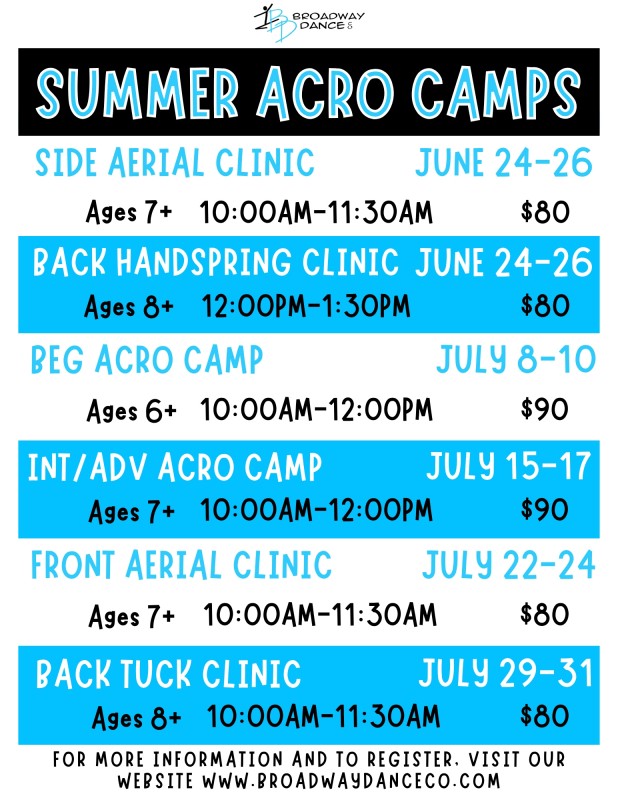 BROADWAY DANCE CO

SUMMER ACRO CAMPS

SIDE AERIAL CLINIC JUNE 24-26
Ages 7+ 10:00AM-11:30AM $80

BACK HANDSPRING CLINIC JUNE 24-26
Ages 8+ 12:00PM-1:30PM $80

BEG ACRO CAMP JULY 8-10
Ages 6+ 10:00AM-12:00PM $90

INT/ADV ACRO CAMP JULY 15-17
Ages 7+ 10:00AM-12:00PM $90

FRONT AERIAL CLINIC JULY 22-24
Ages 7+ 10:00AM-11:30AM $80

BACK TUCK CLINIC JULY 29-31
Ages 8+ 10:00AM-11:30AM $80

FOR MORE INFORMATION AND TO REGISTER, VISIT OUR WEBSITE WWW.BROADWAYDANCECO.COM